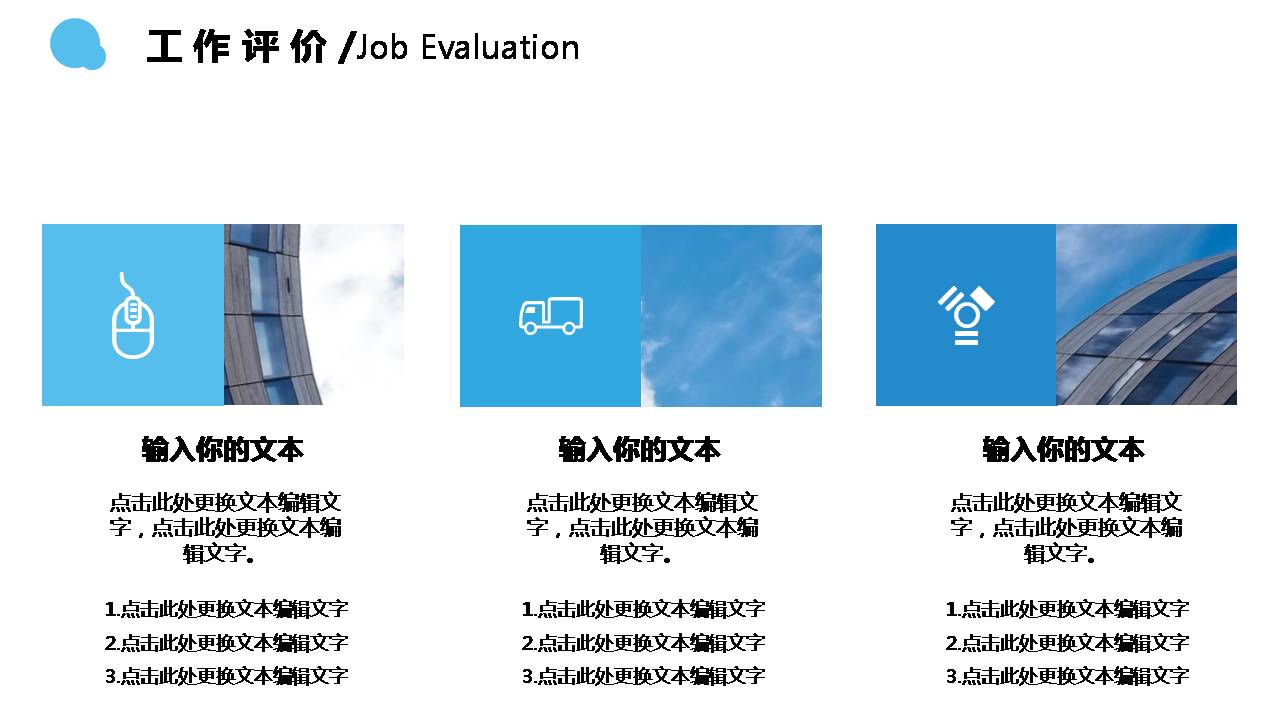 工作评价 /Job Evaluation

输入你的文本

点击此处更换文本编辑文字，点击此处更换文本编辑文字。

1.点击此处更换文本编辑文字
2.点击此处更换文本编辑文字
3.点击此处更换文本编辑文字

输入你的文本

点击此处更换文本编辑文字，点击此处更换文本编辑文字。

1.点击此处更换文本编辑文字
2.点击此处更换文本编辑文字
3.点击此处更换文本编辑文字

输入你的文本

点击此处更换文本编辑文字，点击此处更换文本编辑文字。

1.点击此处更换文本编辑文字
2.点击此处更换文本编辑文字
3.点击此处更换文本编辑文字